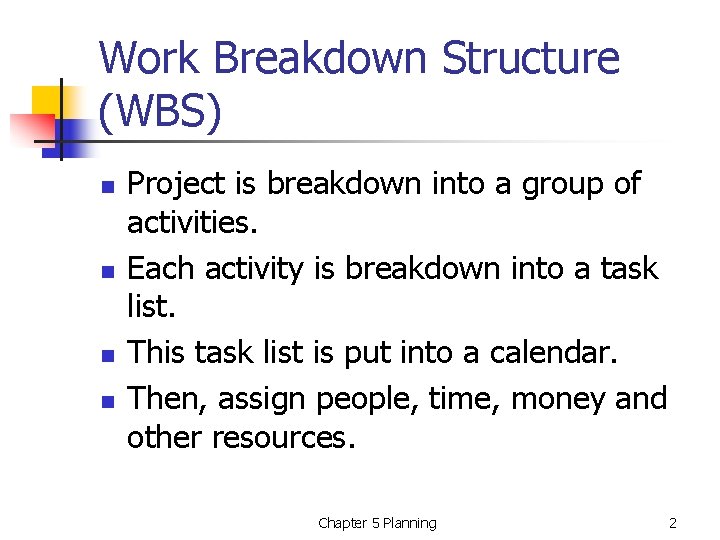 Work Breakdown Structure (WBS)

- Project is breakdown into a group of activities.
- Each activity is breakdown into a task list.
- This task list is put into a calendar.
- Then, assign people, time, money and other resources.

Chapter 5 Planning

2